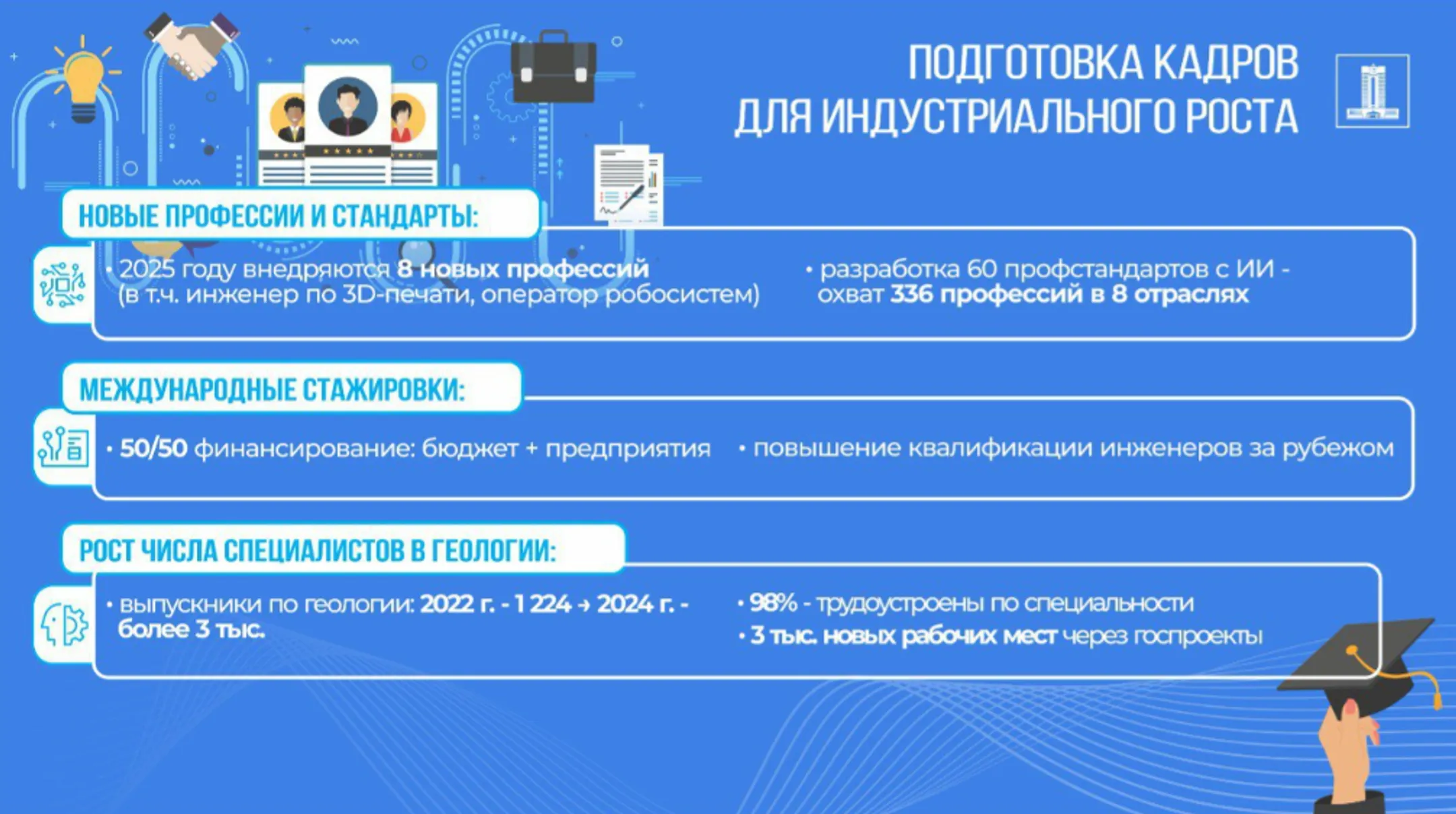 ПОДГОТОВКА КАДРОВ ДЛЯ ИНДУСТРИАЛЬНОГО РОСТА

НОВЫЕ ПРОФЕССИИ И СТАНДАРТЫ:

• 2025 году внедряются 8 новых профессий (в т.ч. инженер по 3D-печати, оператор робосистем)

• разработка 60 профстандартов с ИИ - охват 336 профессий в 8 отраслях

МЕЖДУНАРОДНЫЕ СТАЖИРОВКИ:

• 50/50 финансирование: бюджет + предприятия

• повышение квалификации инженеров за рубежом

РОСТ ЧИСЛА СПЕЦИАЛИСТОВ В ГЕОЛОГИИ:

• выпускники по геологии: 2022 г. - 1 224 → 2024 г. - более 3 тыс.

• 98% - трудоустроены по специальности

• 3 тыс. новых рабочих мест через госпроекты